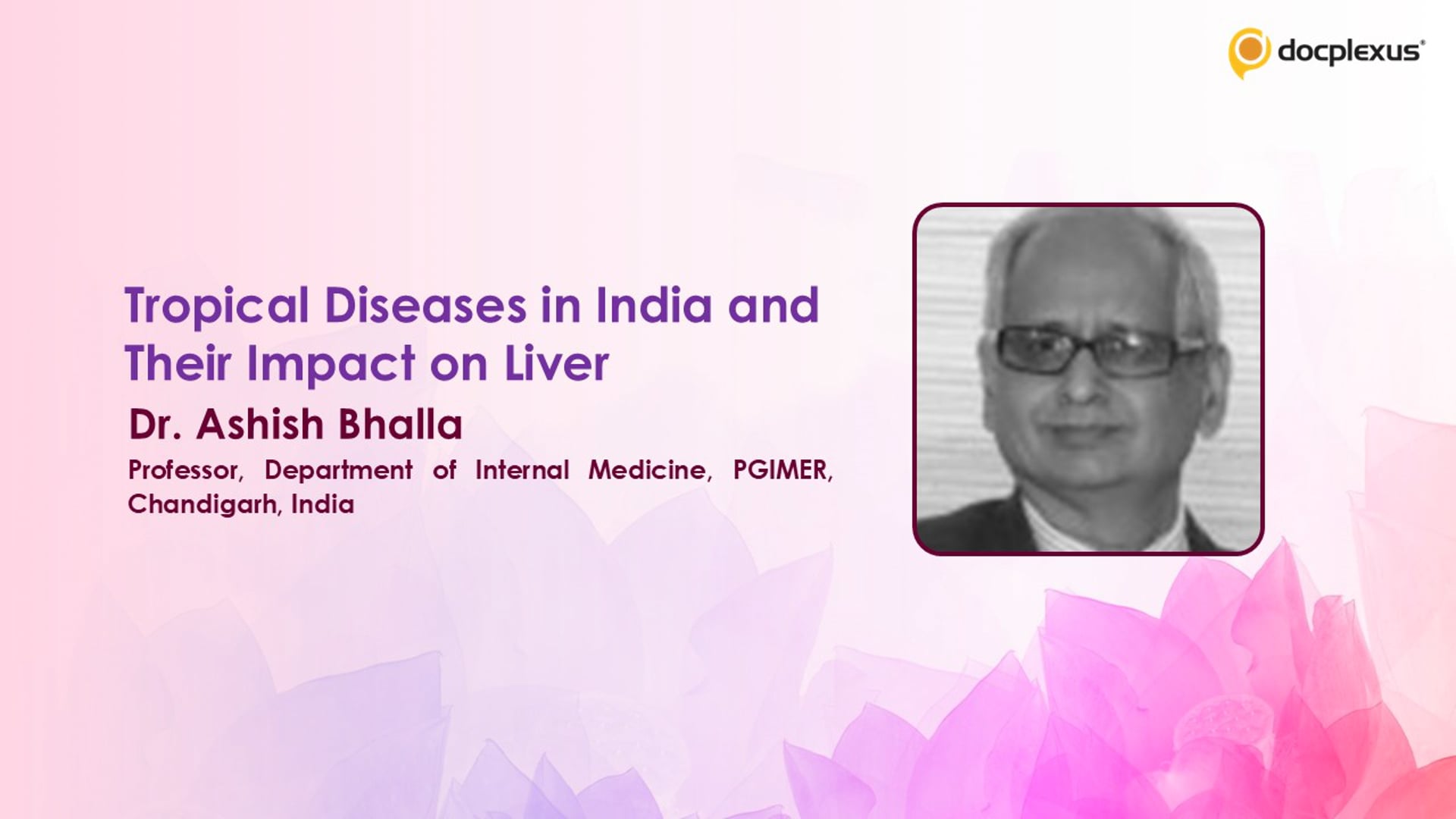 docplexus®

Tropical Diseases in India and Their Impact on Liver

Dr. Ashish Bhalla

Professor, Department of Internal Medicine, PGIMER, Chandigarh, India